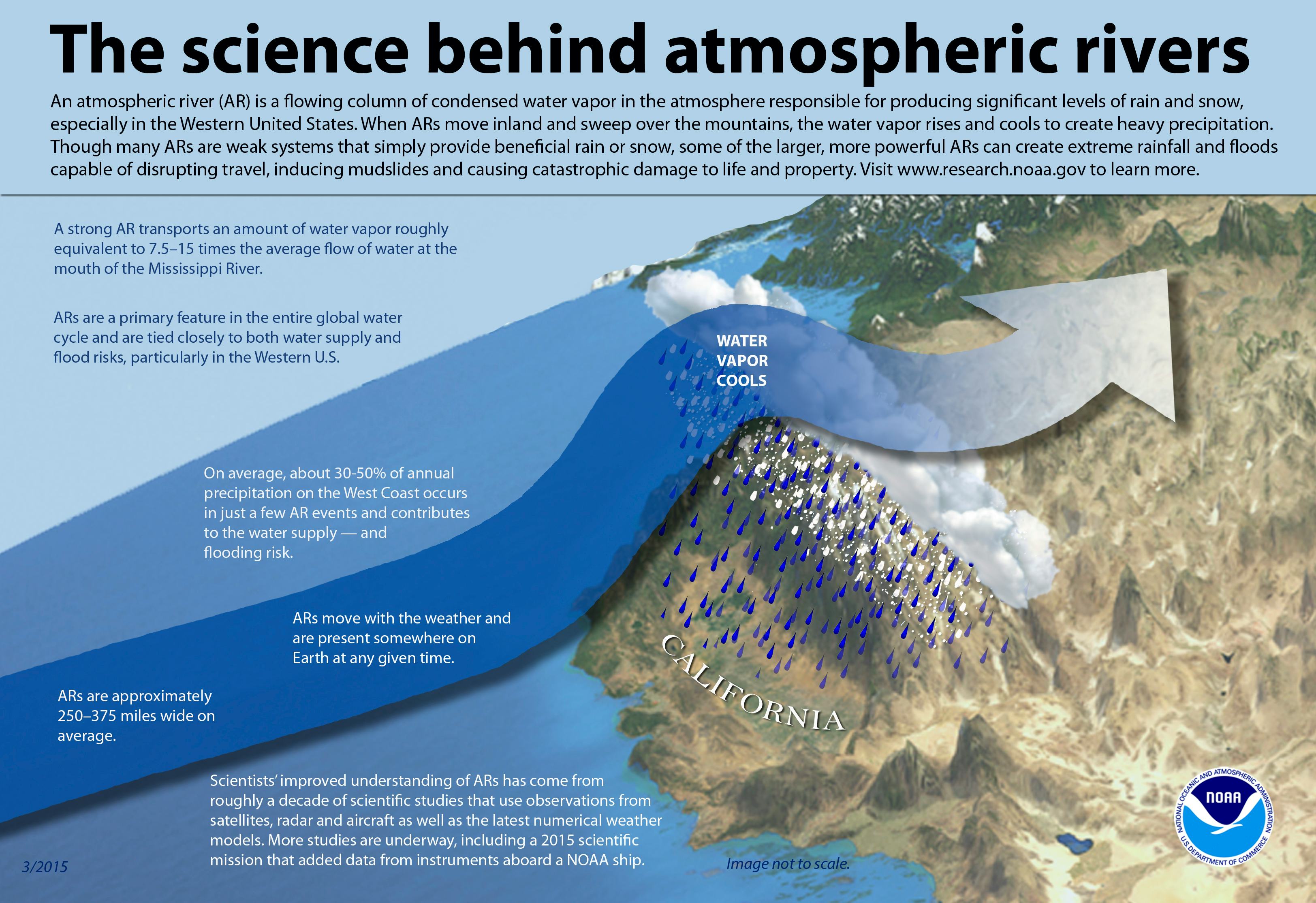 The science behind atmospheric rivers

An atmospheric river (AR) is a flowing column of condensed water vapor in the atmosphere responsible for producing significant levels of rain and snow, especially in the Western United States. When ARs move inland and sweep over the mountains, the water vapor rises and cools to create heavy precipitation. Though many ARs are weak systems that simply provide beneficial rain or snow, some of the larger, more powerful ARs can create extreme rainfall and floods capable of disrupting travel, inducing mudslides and causing catastrophic damage to life and property. Visit www.research.noaa.gov to learn more.

A strong AR transports an amount of water vapor roughly equivalent to 7.5–15 times the average flow of water at the mouth of the Mississippi River.

ARs are a primary feature in the entire global water cycle and are tied closely to both water supply and flood risks, particularly in the Western U.S.

WATER VAPOR COOLS

On average, about 30-50% of annual precipitation on the West Coast occurs in just a few AR events and contributes to the water supply — and flooding risk.

ARs move with the weather and are present somewhere on Earth at any given time.

CALIFORNIA

ARs are approximately 250–375 miles wide on average.

Scientists' improved understanding of ARs has come from roughly a decade of scientific studies that use observations from satellites, radar and aircraft as well as the latest numerical weather models. More studies are underway, including a 2015 scientific mission that added data from instruments aboard a NOAA ship.

3/2015

Image not to scale.

NATIONAL OCEANIC AND ATMOSPHERIC ADMINISTRATION
NOAA
U.S. DEPARTMENT OF COMMERCE